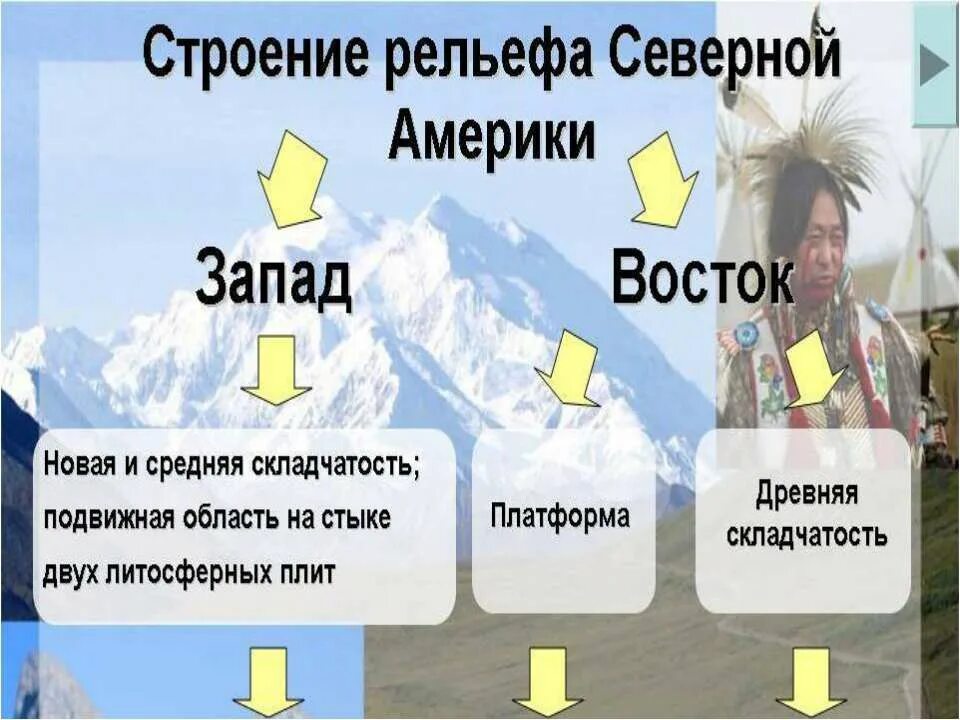 Строение рельефа Северной Америки

Запад

Восток

Новая и средняя складчатость; подвижная область на стыке двух литосферных плит

Платформа

Древняя складчатость